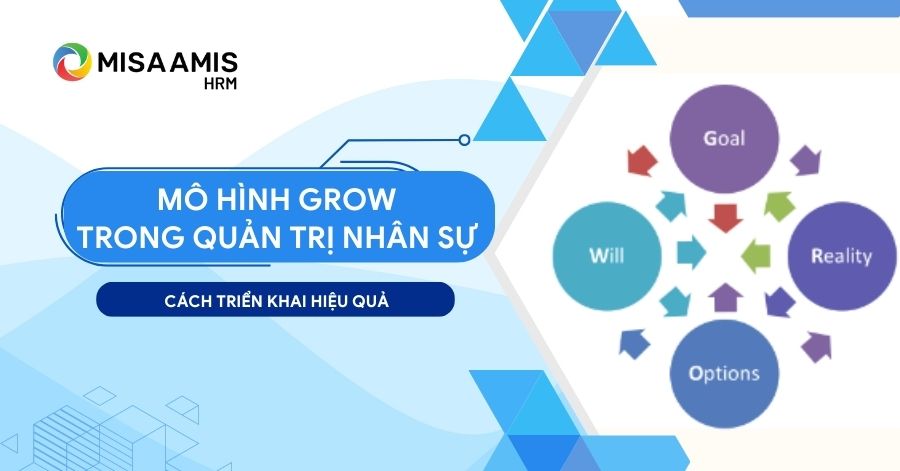 MISA AMIS
HRM

MÔ HÌNH GROW
TRONG QUẢN TRỊ NHÂN SỰ

CÁCH TRIỂN KHAI HIỆU QUẢ

Goal
Will
Reality
Options